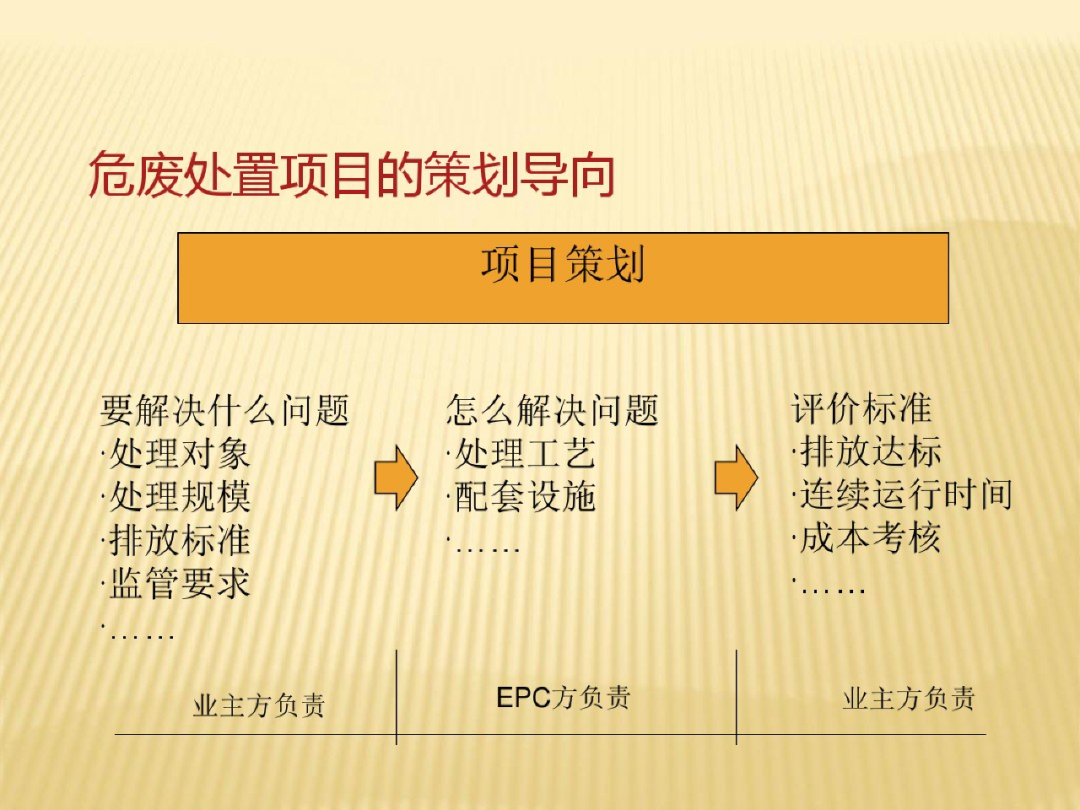 危废处置项目的策划导向

项目策划

要解决什么问题
·处理对象
·处理规模
·排放标准
·监管要求
·……

怎么解决问题
·处理工艺
·配套设施
·……

评价标准
·排放达标
·连续运行时间
·成本考核
·……

业主方负责

EPC方负责

业主方负责